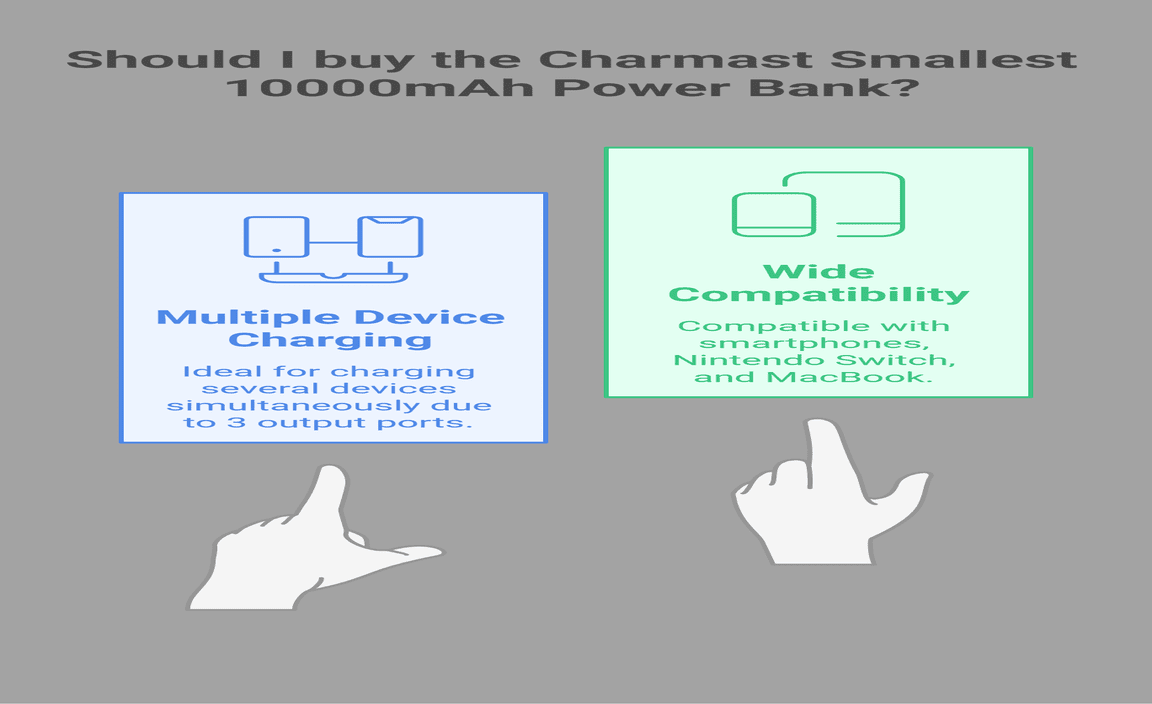 Should I buy the Charmast Smallest 10000mAh Power Bank?

Multiple Device Charging

Ideal for charging several devices simultaneously due to 3 output ports.

Wide Compatibility

Compatible with smartphones, Nintendo Switch, and MacBook.